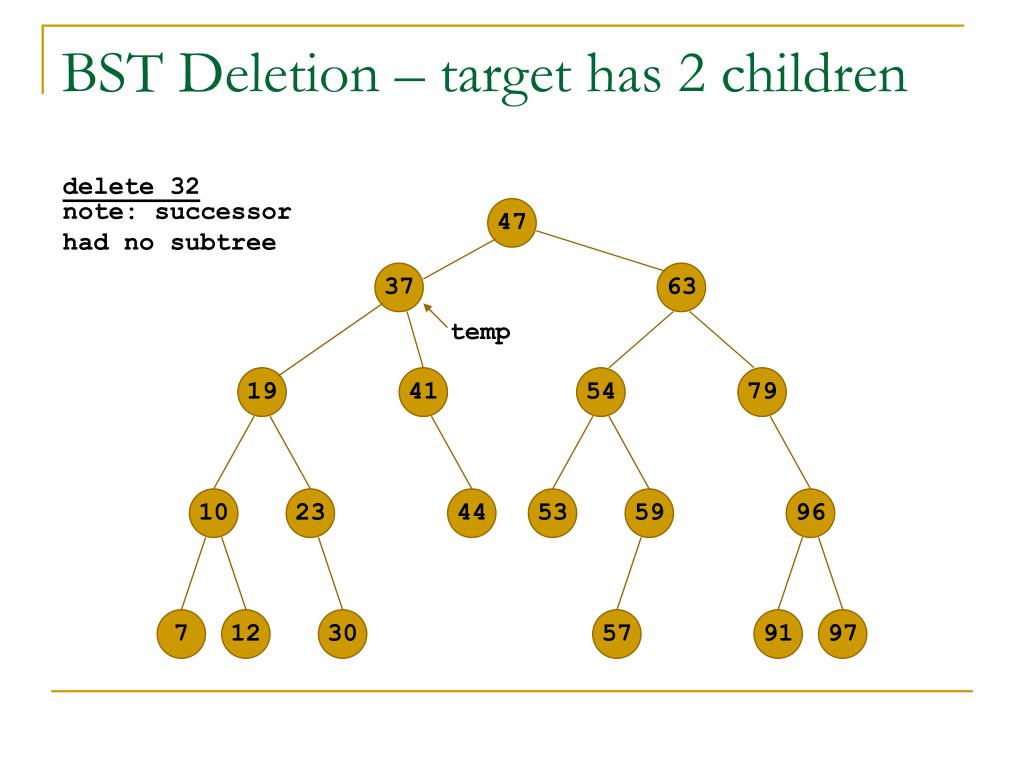 BST Deletion – target has 2 children

delete 32
note: successor had no subtree

47
37
63
temp
19
41
54
79
10
23
44
53
59
96
7
12
30
57
91
97